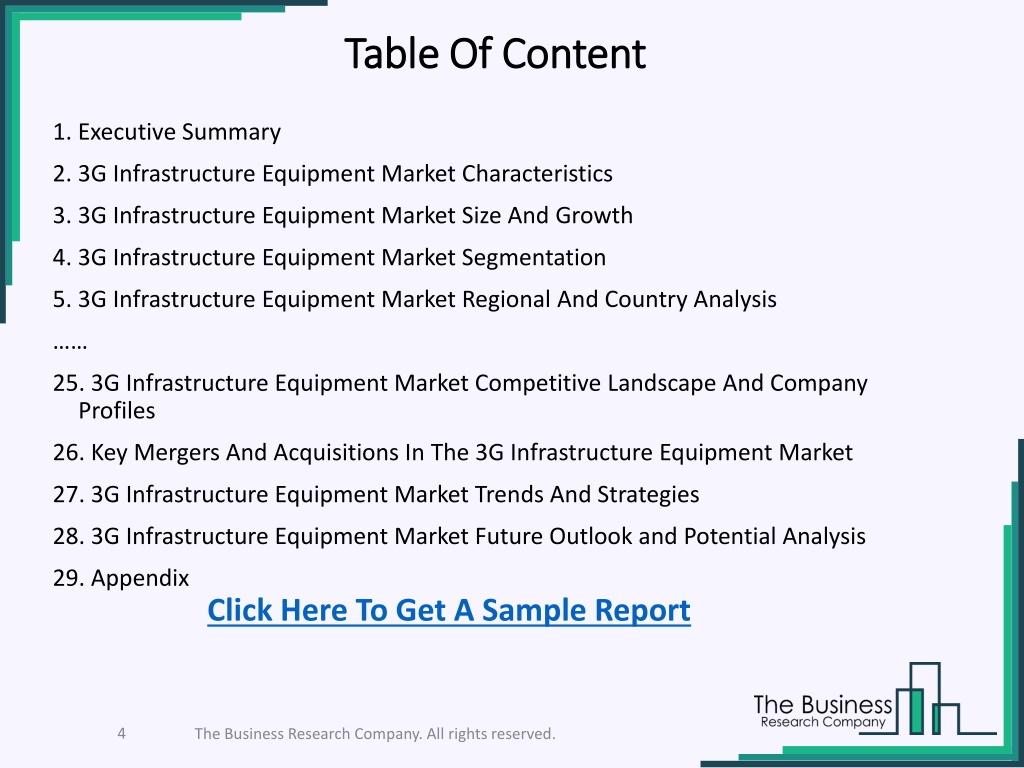 Table Of Content

1. Executive Summary
2. 3G Infrastructure Equipment Market Characteristics
3. 3G Infrastructure Equipment Market Size And Growth
4. 3G Infrastructure Equipment Market Segmentation
5. 3G Infrastructure Equipment Market Regional And Country Analysis
……
25. 3G Infrastructure Equipment Market Competitive Landscape And Company Profiles
26. Key Mergers And Acquisitions In The 3G Infrastructure Equipment Market
27. 3G Infrastructure Equipment Market Trends And Strategies
28. 3G Infrastructure Equipment Market Future Outlook and Potential Analysis
29. Appendix

Click Here To Get A Sample Report

The Business Research Company

4

The Business Research Company. All rights reserved.